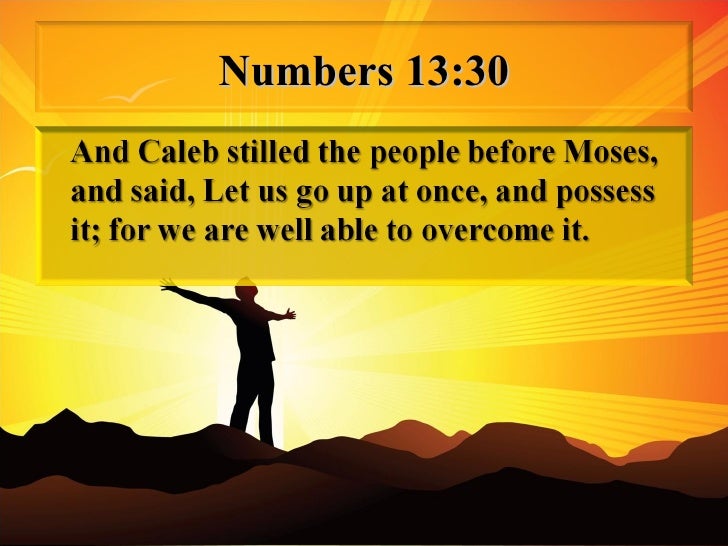 Numbers 13:30

And Caleb stilled the people before Moses, and said, Let us go up at once, and possess it; for we are well able to overcome it.